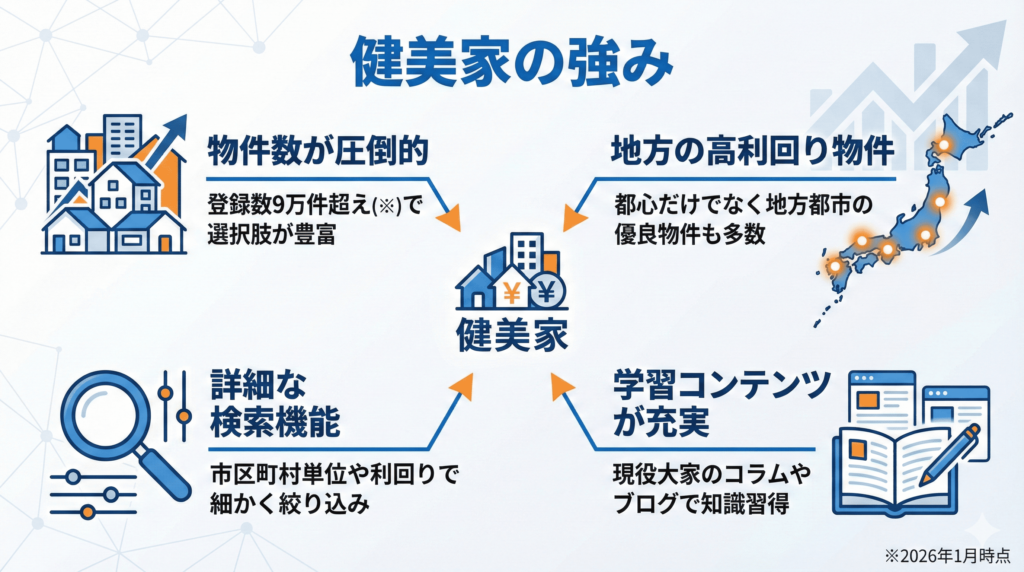 健美家の強み

物件数が圧倒的

登録数9万件超え(※)で選択肢が豊富

地方の高利回り物件

都心だけでなく地方都市の優良物件も多数

¥ ¥

健美家

詳細な検索機能

市区町村単位や利回りで細かく絞り込み

学習コンテンツが充実

現役大家のコラムやブログで知識習得

※2026年1月時点